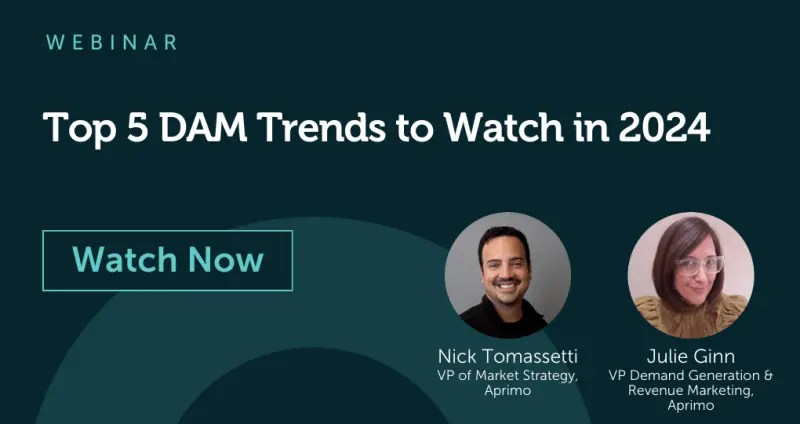 WEBINAR

Top 5 DAM Trends to Watch in 2024

Watch Now

Nick Tomassetti
VP of Market Strategy, Aprimo

Julie Ginn
VP Demand Generation & Revenue Marketing, Aprimo